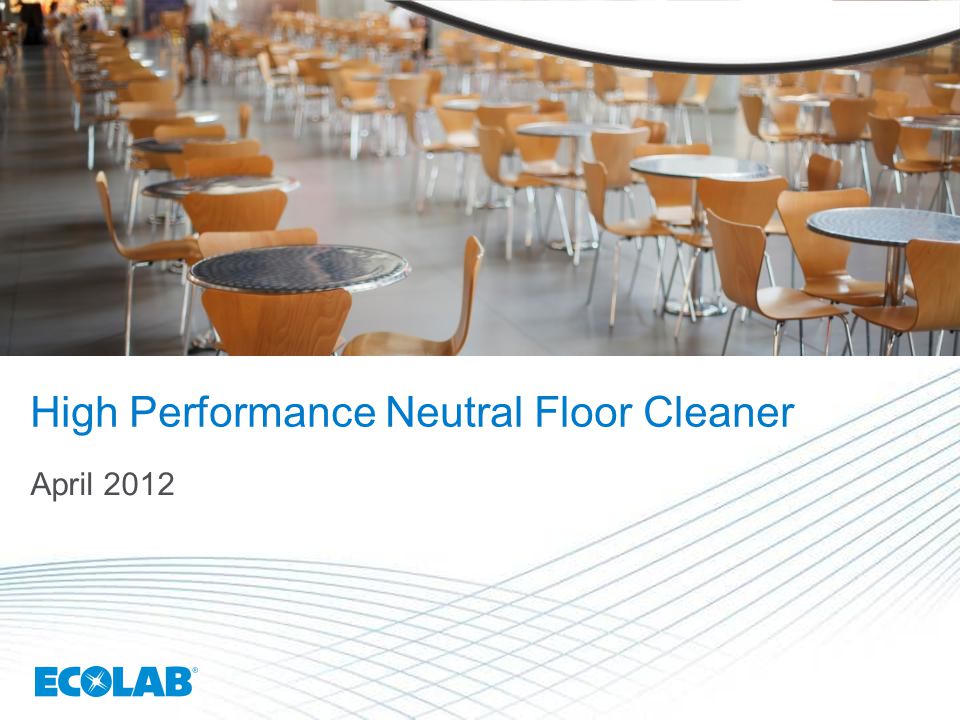 High Performance Neutral Floor Cleaner

April 2012

ECOLAB®